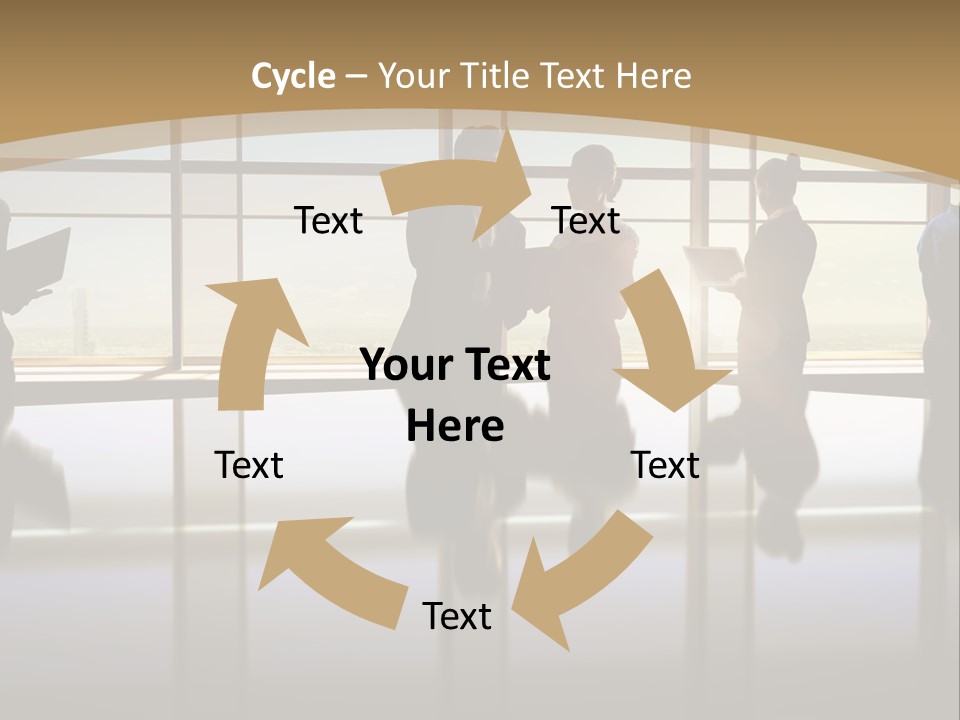 Cycle – Your Title Text Here

Text

Text

Your Text Here

Text

Text

Text